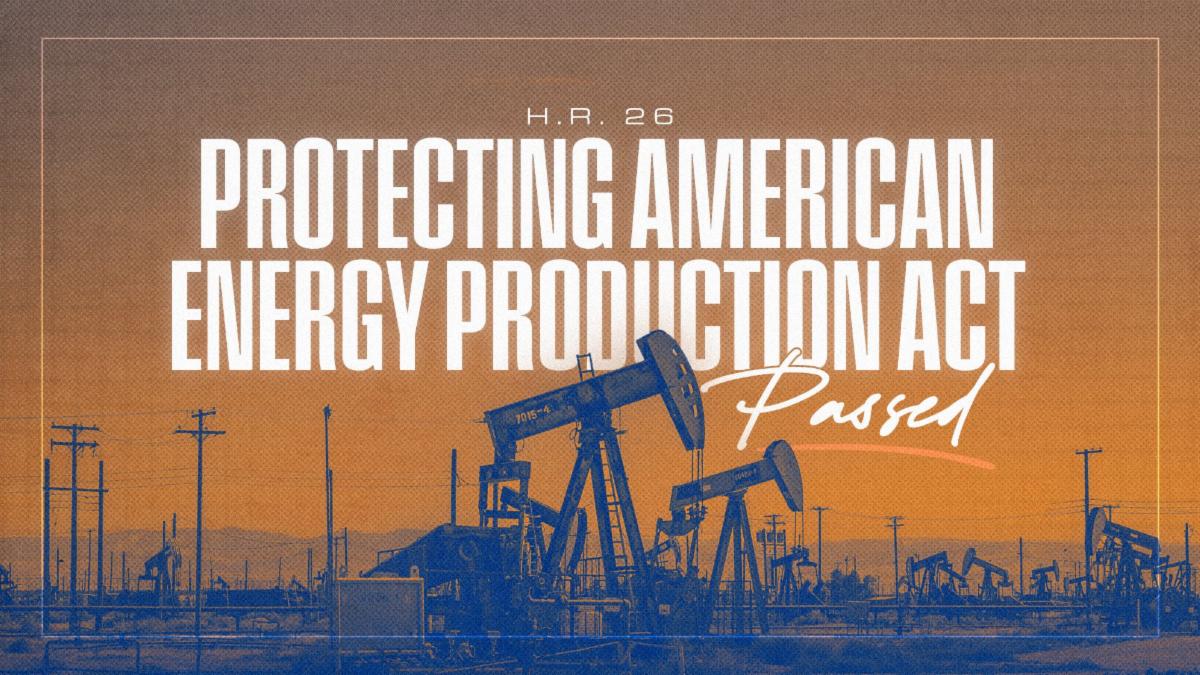 H.R. 26

PROTECTING AMERICAN ENERGY PRODUCTION ACT

Passed

7015-4